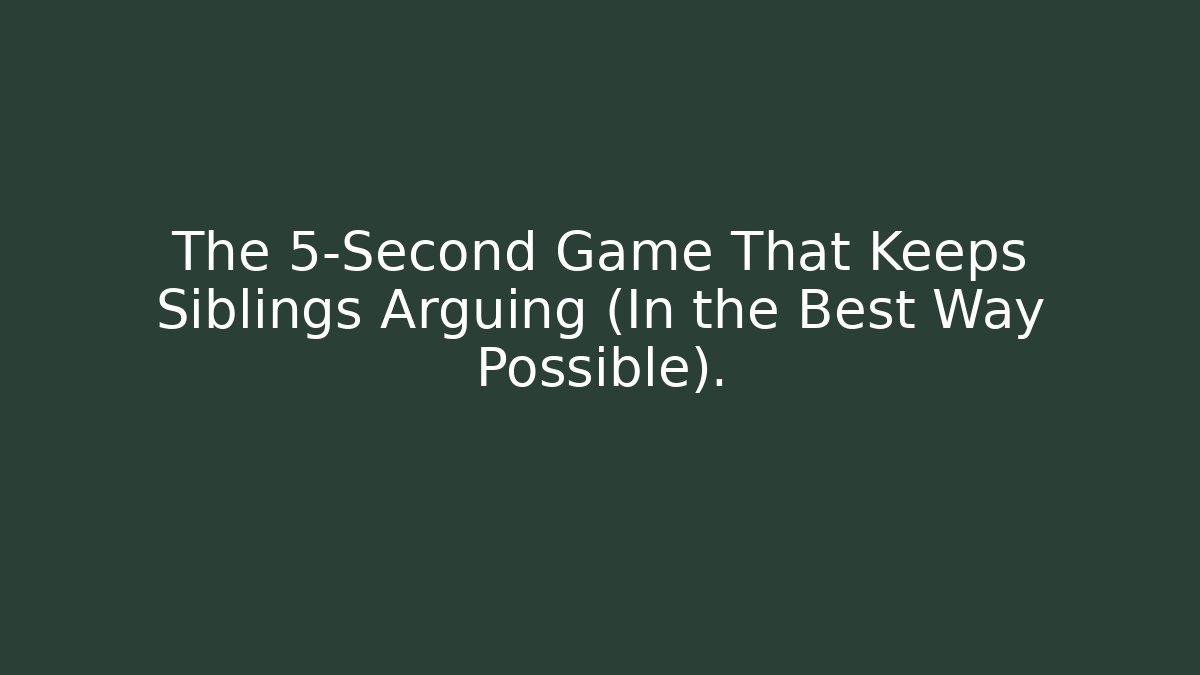 The 5-Second Game That Keeps Siblings Arguing (In the Best Way Possible).